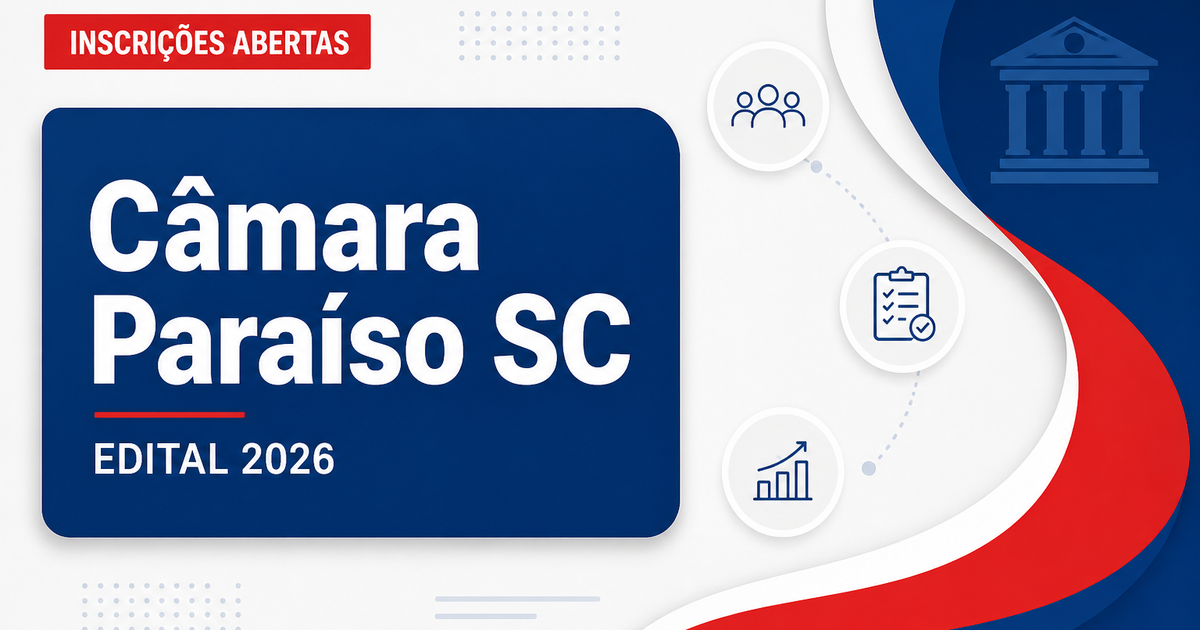 INSCRIÇÕES ABERTAS

Câmara Paraíso SC

EDITAL 2026